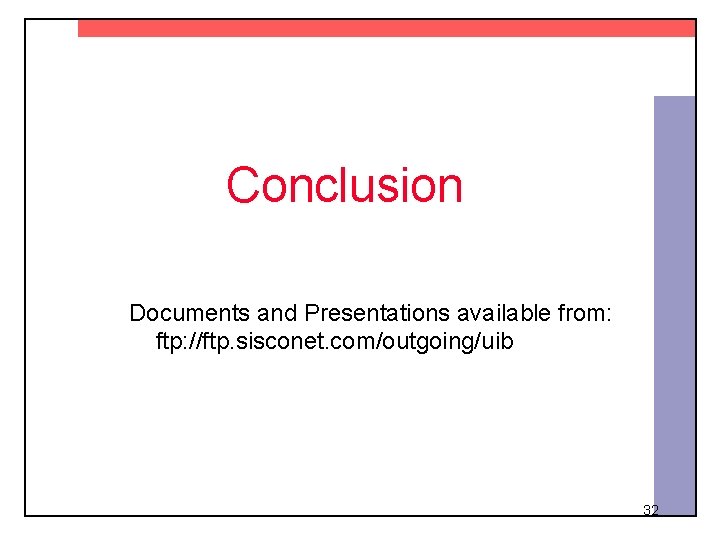 Conclusion

Documents and Presentations available from:
ftp://ftp.sisconet.com/outgoing/uib

32